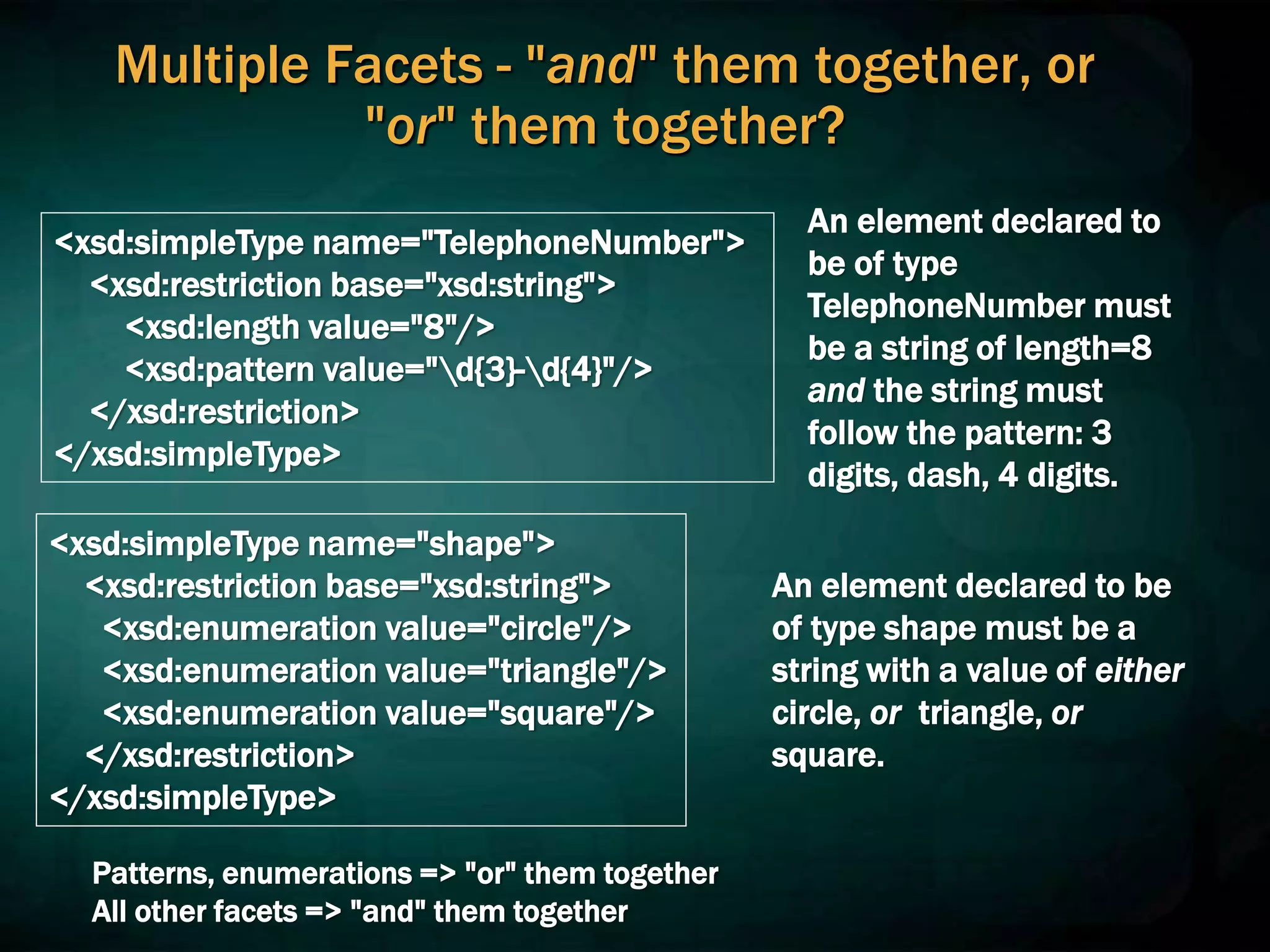 Multiple Facets - "and" them together, or "or" them together?

<xsd:simpleType name="TelephoneNumber">
<xsd:restriction base="xsd:string">
<xsd:length value="8"/>
<xsd:pattern value="\d{3}-\d{4}"/>
</xsd:restriction>
</xsd:simpleType>

An element declared to be of type TelephoneNumber must be a string of length=8 and the string must follow the pattern: 3 digits, dash, 4 digits.

<xsd:simpleType name="shape">
<xsd:restriction base="xsd:string">
<xsd:enumeration value="circle"/>
<xsd:enumeration value="triangle"/>
<xsd:enumeration value="square"/>
</xsd:restriction>
</xsd:simpleType>

An element declared to be of type shape must be a string with a value of either circle, or triangle, or square.

Patterns, enumerations => "or" them together
All other facets => "and" them together